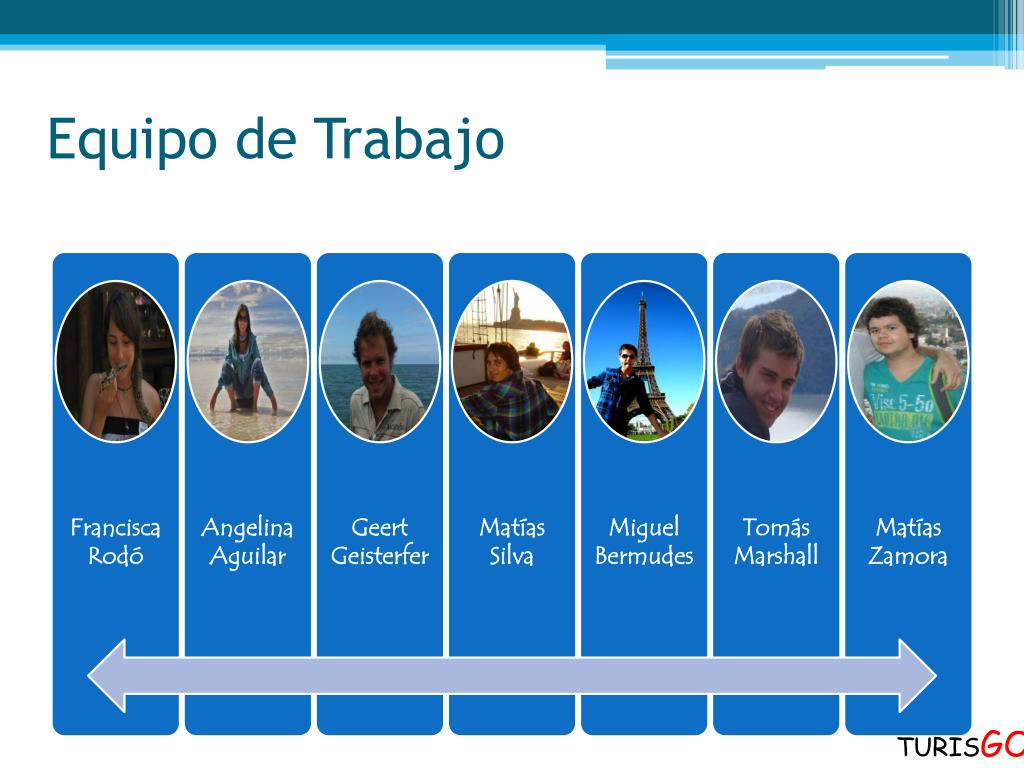 Equipo de Trabajo

Francisca Rodó

Angelina Aguilar

Geert Geisterfer

Matías Silva

Miguel Bermudes

Tomás Marshall

Matías Zamora

TURISGO